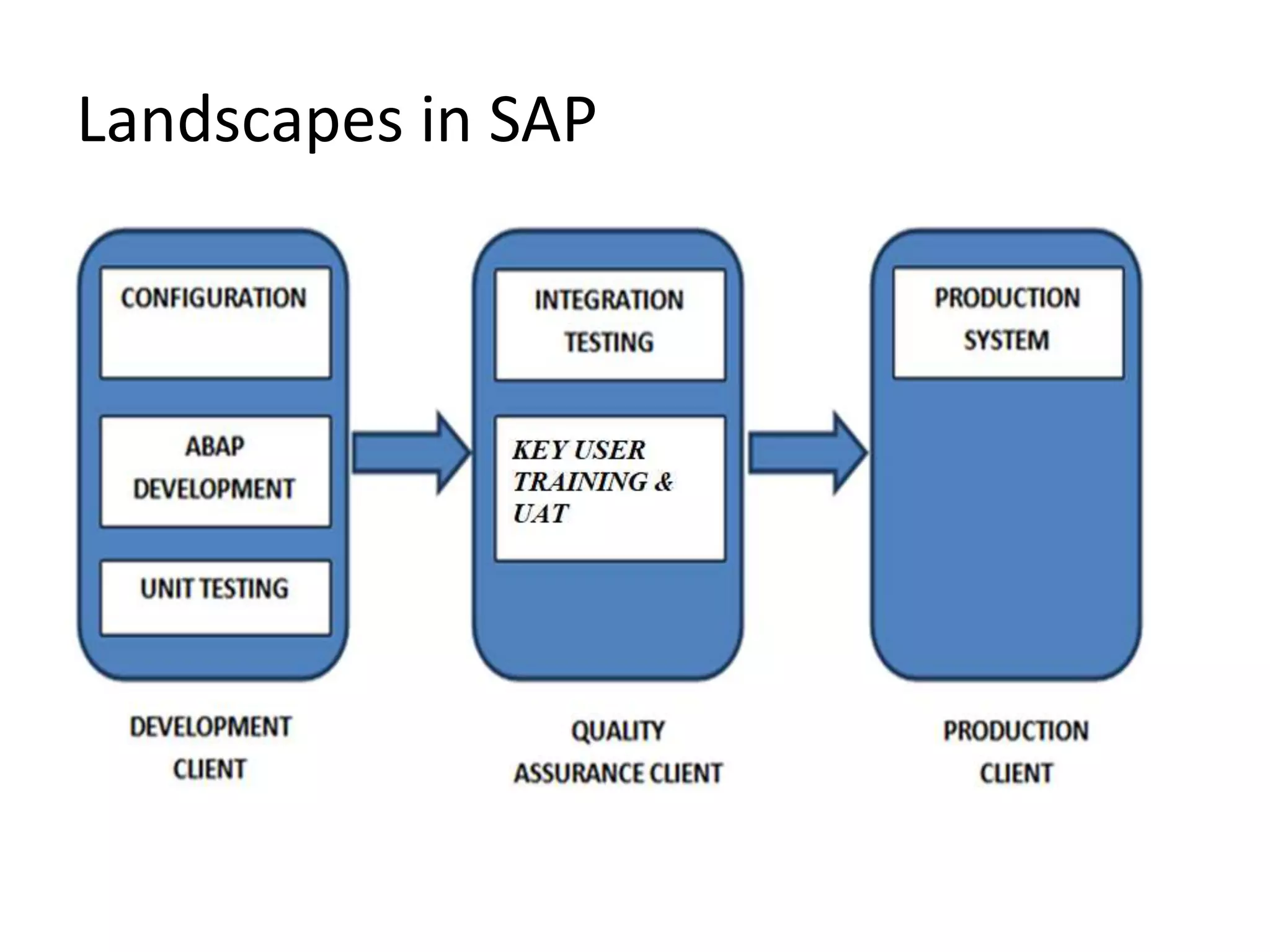 Landscapes in SAP

CONFIGURATION

ABAP DEVELOPMENT

UNIT TESTING

DEVELOPMENT CLIENT

INTEGRATION TESTING

KEY USER TRAINING & UAT

QUALITY ASSURANCE CLIENT

PRODUCTION SYSTEM

PRODUCTION CLIENT